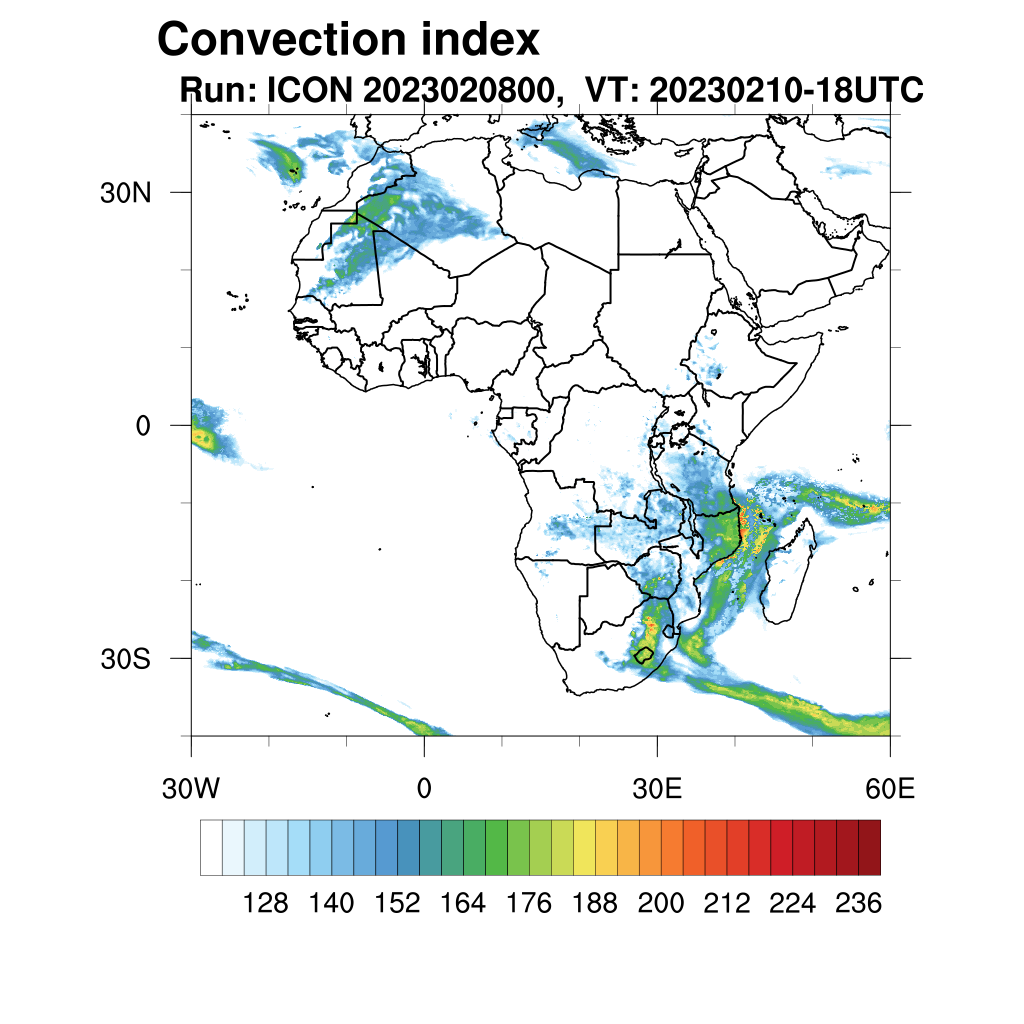 Convection index

Run: ICON 2023020800, VT: 20230210-18UTC

30N
0
30S

30W
0
30E
60E

128 140 152 164 176 188 200 212 224 236